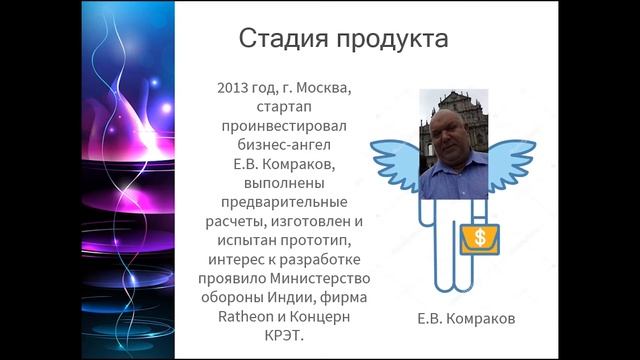 Стадия продукта

2013 год, г. Москва, стартап проинвестировал бизнес-ангел Е.В. Комраков, выполнены предварительные расчеты, изготовлен и испытан прототип, интерес к разработке проявило Министерство обороны Индии, фирма Ratheon и Концерн КРЭТ.

$

Е.В. Комраков